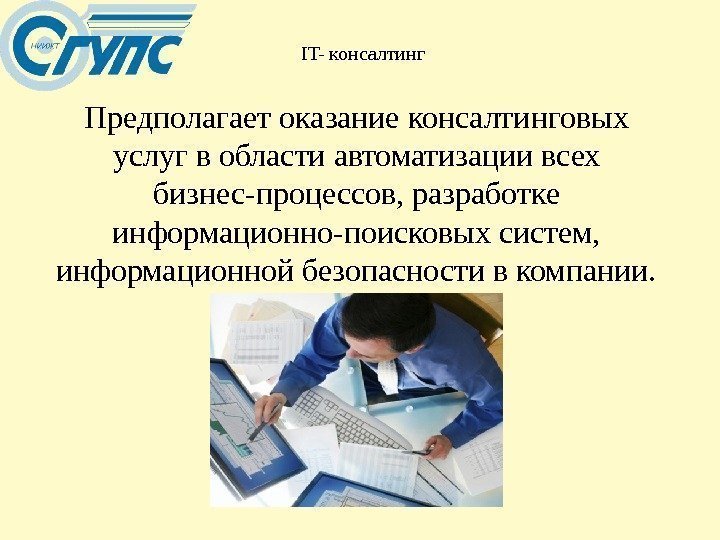 НИИЖТ СГУПС

IT- консалтинг

Предполагает оказание консалтинговых услуг в области автоматизации всех бизнес-процессов, разработке информационно-поисковых систем, информационной безопасности в компании.